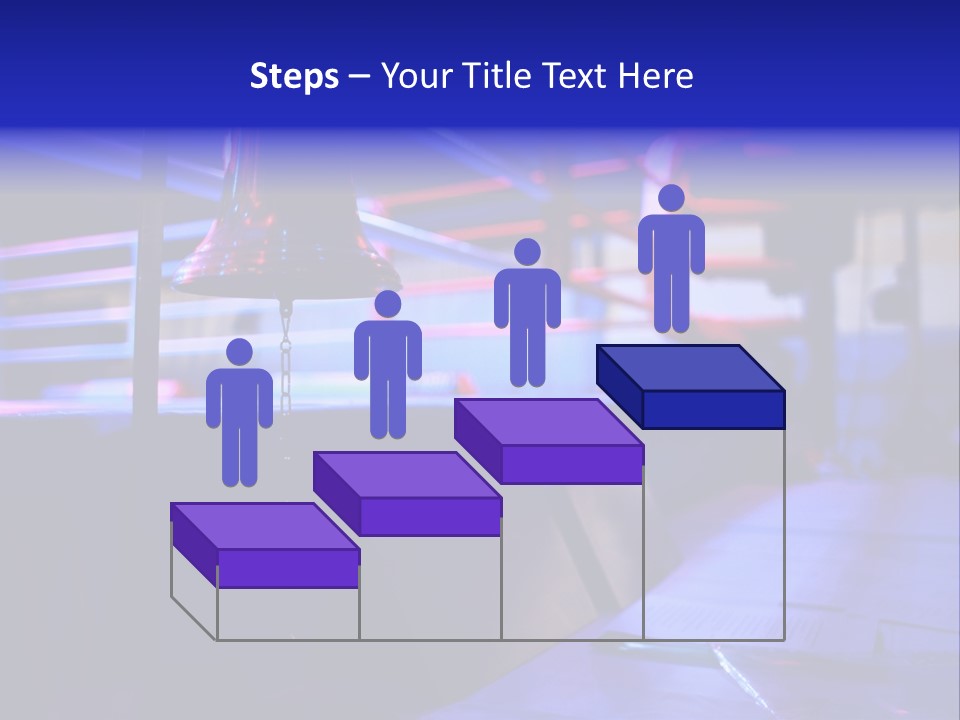 Steps – Your Title Text Here